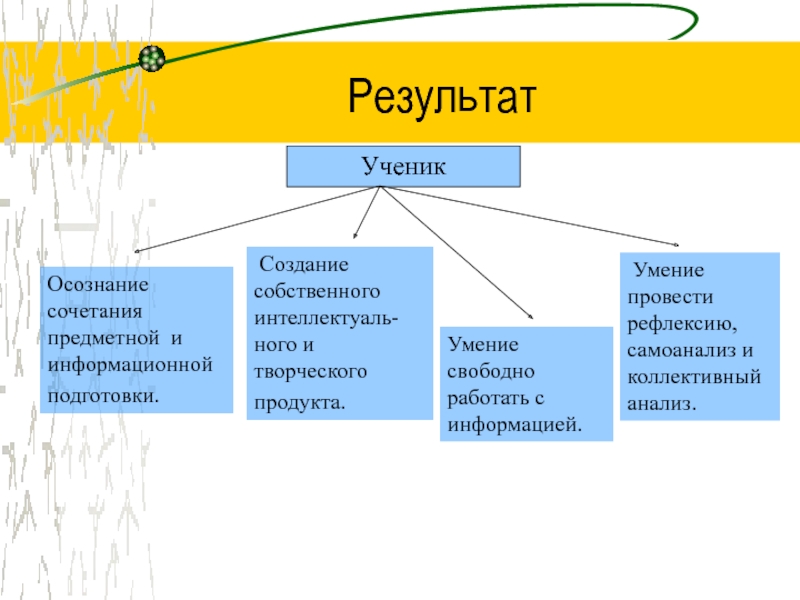 Результат

Ученик

Осознание сочетания предметной и информационной подготовки.

Создание собственного интеллектуального и творческого продукта.

Умение свободно работать с информацией.

Умение провести рефлексию, самоанализ и коллективный анализ.